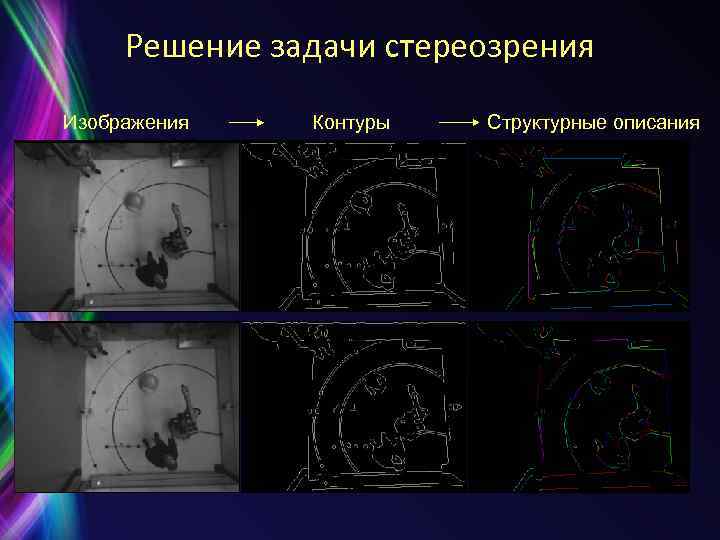 Решение задачи стереозрения

Изображения → Контуры → Структурные описания